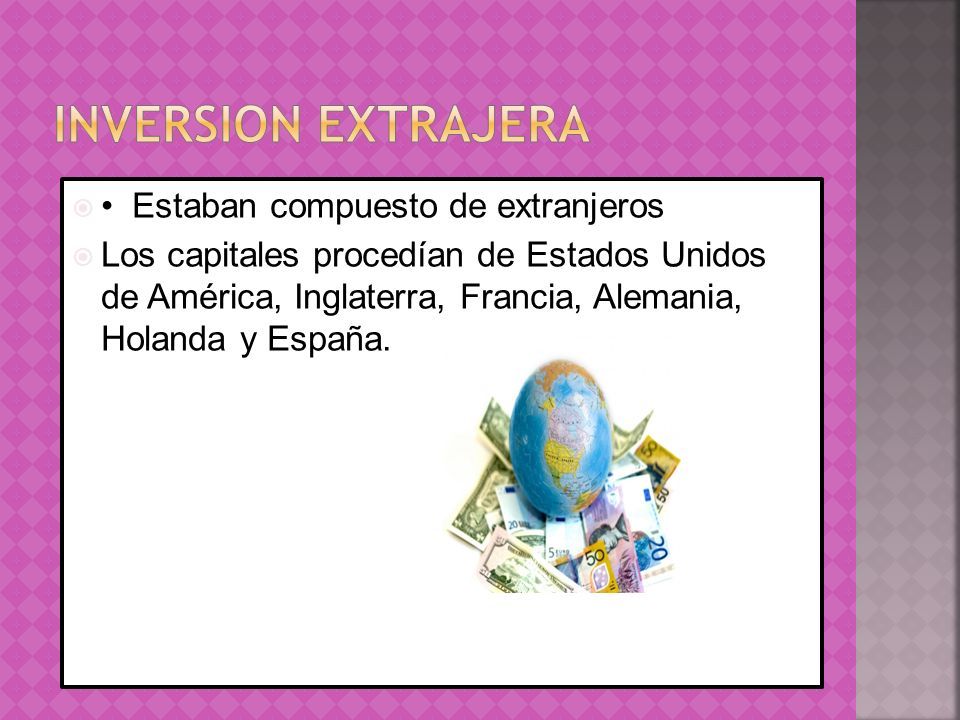 INVERSION EXTRAJERA

• Estaban compuesto de extranjeros

Los capitales procedían de Estados Unidos de América, Inglaterra, Francia, Alemania, Holanda y España.